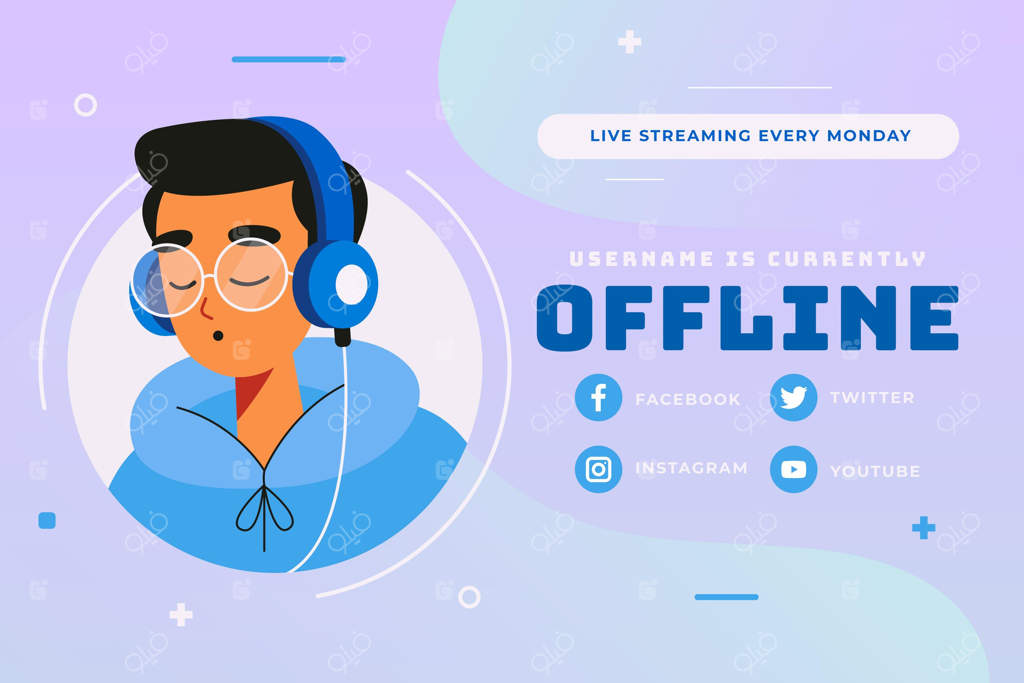 LIVE STREAMING EVERY MONDAY

USERNAME IS CURRENTLY

OFFLINE

FACEBOOK

TWITTER

INSTAGRAM

YOUTUBE